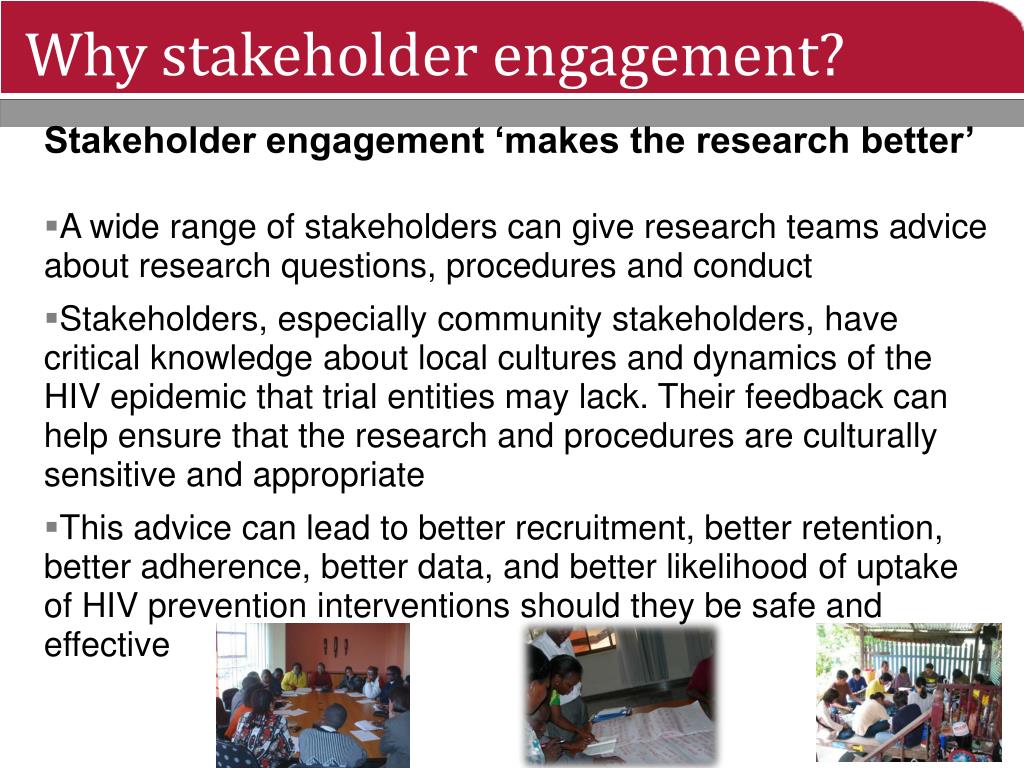 Why stakeholder engagement?

Stakeholder engagement ‘makes the research better’

▪A wide range of stakeholders can give research teams advice about research questions, procedures and conduct

▪Stakeholders, especially community stakeholders, have critical knowledge about local cultures and dynamics of the HIV epidemic that trial entities may lack. Their feedback can help ensure that the research and procedures are culturally sensitive and appropriate

▪This advice can lead to better recruitment, better retention, better adherence, better data, and better likelihood of uptake of HIV prevention interventions should they be safe and effective